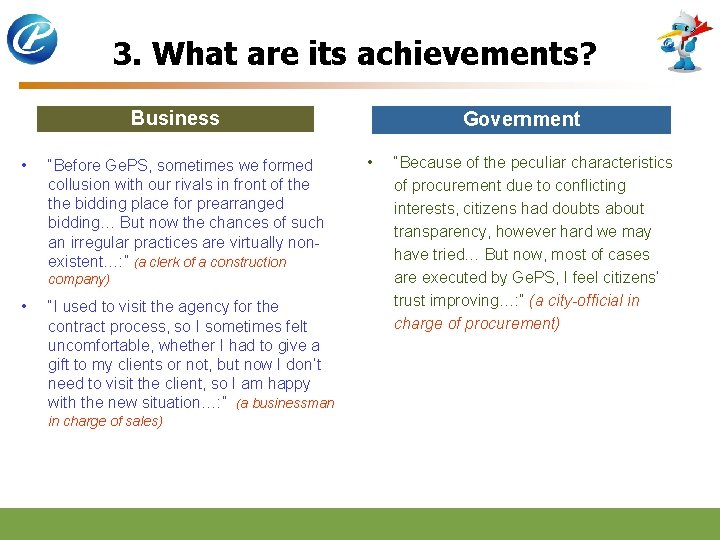 3. What are its achievements?

Business

• "Before GePS, sometimes we formed collusion with our rivals in front of the the bidding place for prearranged bidding… But now the chances of such an irregular practices are virtually non-existent…:" (a clerk of a construction company)

• "I used to visit the agency for the contract process, so I sometimes felt uncomfortable, whether I had to give a gift to my clients or not, but now I don't need to visit the client, so I am happy with the new situation…:" (a businessman in charge of sales)

Government

• "Because of the peculiar characteristics of procurement due to conflicting interests, citizens had doubts about transparency, however hard we may have tried… But now, most of cases are executed by GePS, I feel citizens' trust improving…:" (a city-official in charge of procurement)